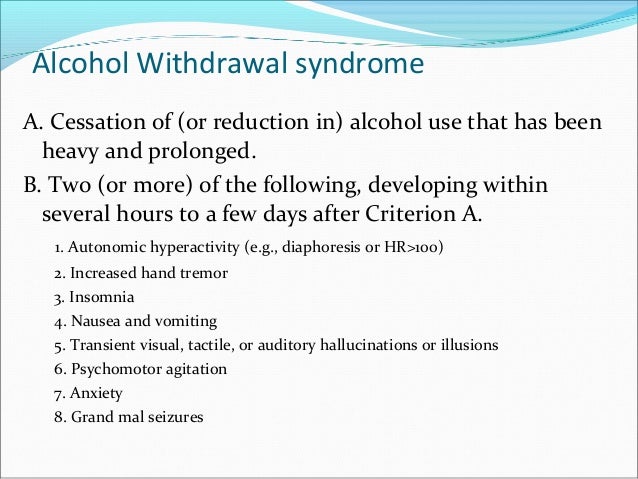 Alcohol Withdrawal syndrome

A. Cessation of (or reduction in) alcohol use that has been heavy and prolonged.

B. Two (or more) of the following, developing within several hours to a few days after Criterion A.

1. Autonomic hyperactivity (e.g., diaphoresis or HR>100)
2. Increased hand tremor
3. Insomnia
4. Nausea and vomiting
5. Transient visual, tactile, or auditory hallucinations or illusions
6. Psychomotor agitation
7. Anxiety
8. Grand mal seizures